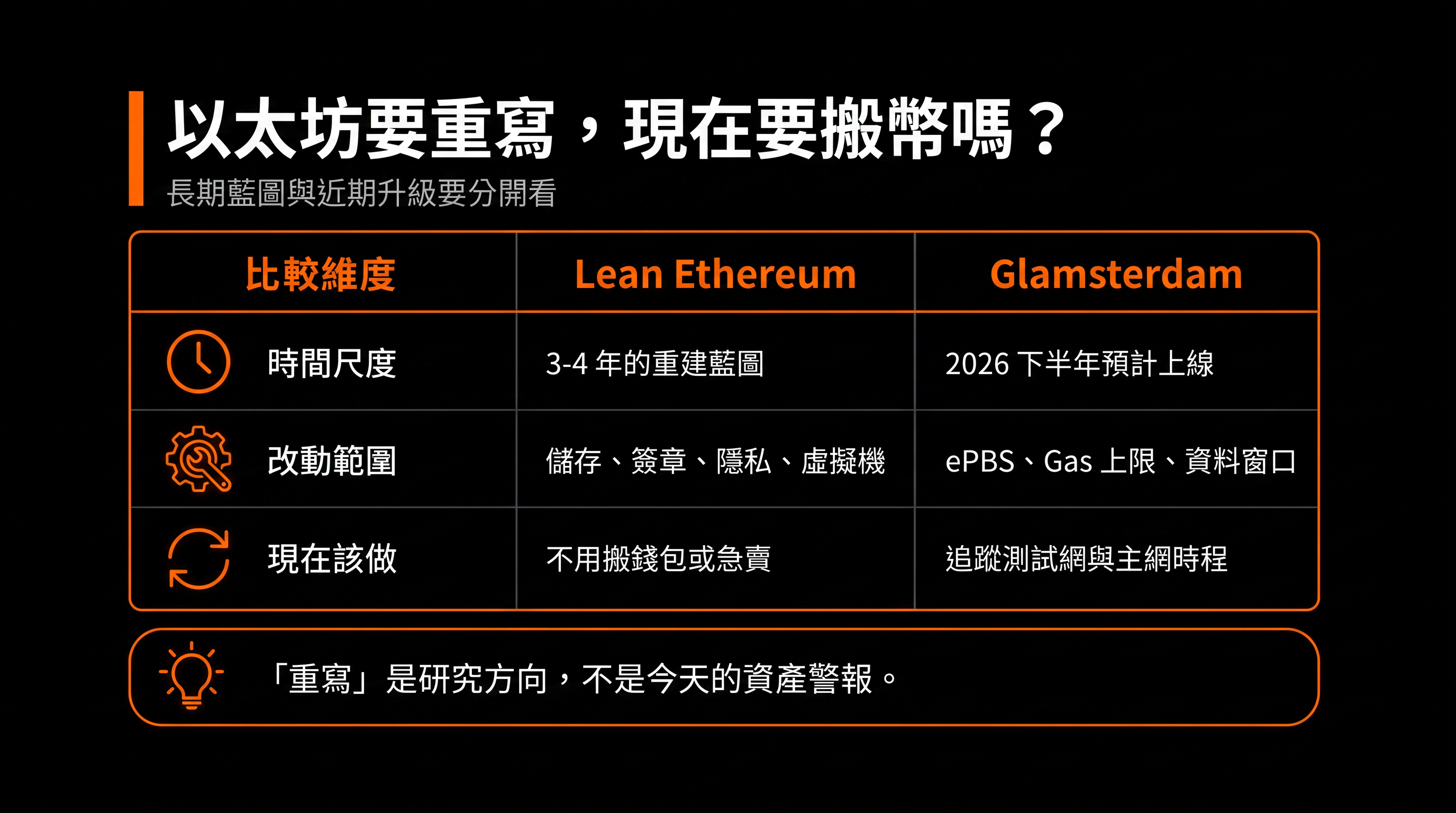 以太坊要重寫，現在要搬幣嗎？

長期藍圖與近期升級要分開看

| 比較維度 | Lean Ethereum | Glamsterdam |
|---|---|---|
| 時間尺度 | 3-4 年的重建藍圖 | 2026 下半年預計上線 |
| 改動範圍 | 儲存、簽章、隱私、虛擬機 | ePBS、Gas 上限、資料窗口 |
| 現在該做 | 不用搬錢包或急賣 | 追蹤測試網與主網時程 |

「重寫」是研究方向，不是今天的資產警報。